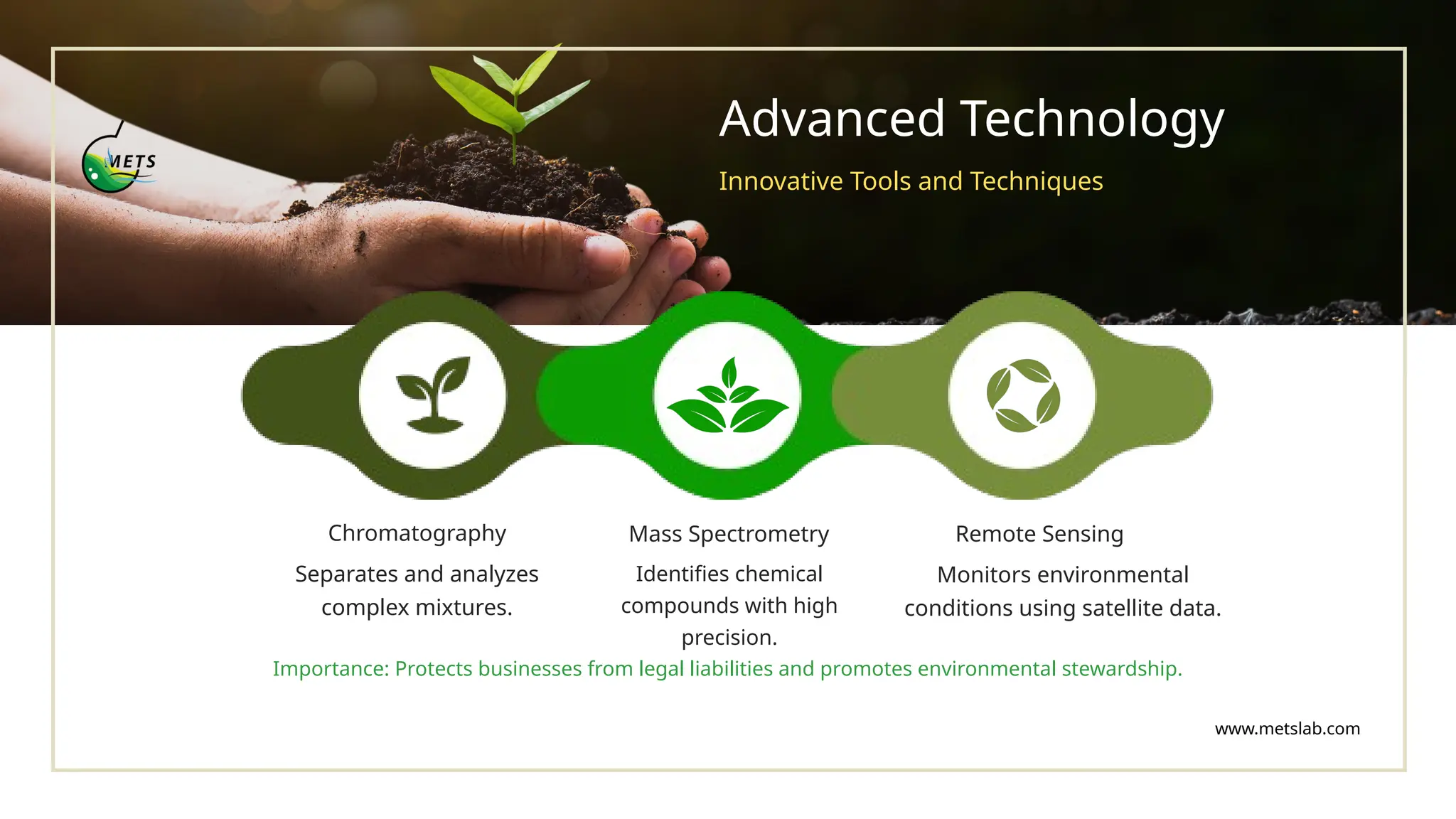 METS

Advanced Technology

Innovative Tools and Techniques

Chromatography

Separates and analyzes complex mixtures.

Mass Spectrometry

Identifies chemical compounds with high precision.

Remote Sensing

Monitors environmental conditions using satellite data.

Importance: Protects businesses from legal liabilities and promotes environmental stewardship.

www.metslab.com